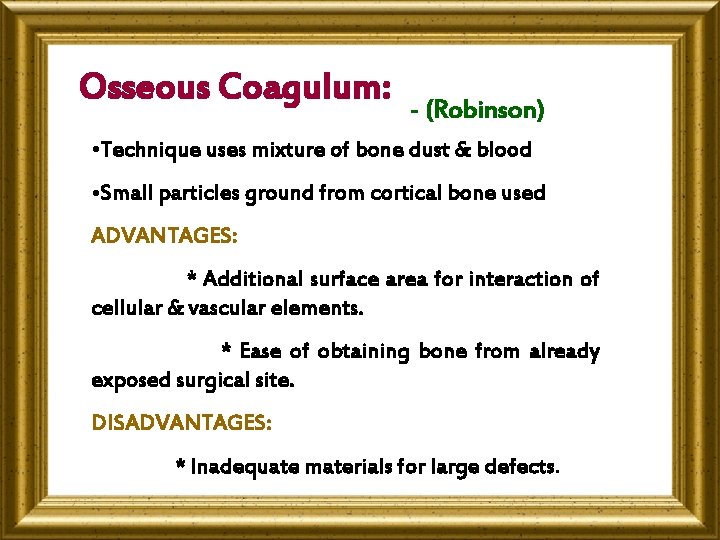 Osseous Coagulum:
- (Robinson)

•Technique uses mixture of bone dust & blood

•Small particles ground from cortical bone used

ADVANTAGES:

* Additional surface area for interaction of cellular & vascular elements.

* Ease of obtaining bone from already exposed surgical site.

DISADVANTAGES:

* Inadequate materials for large defects.